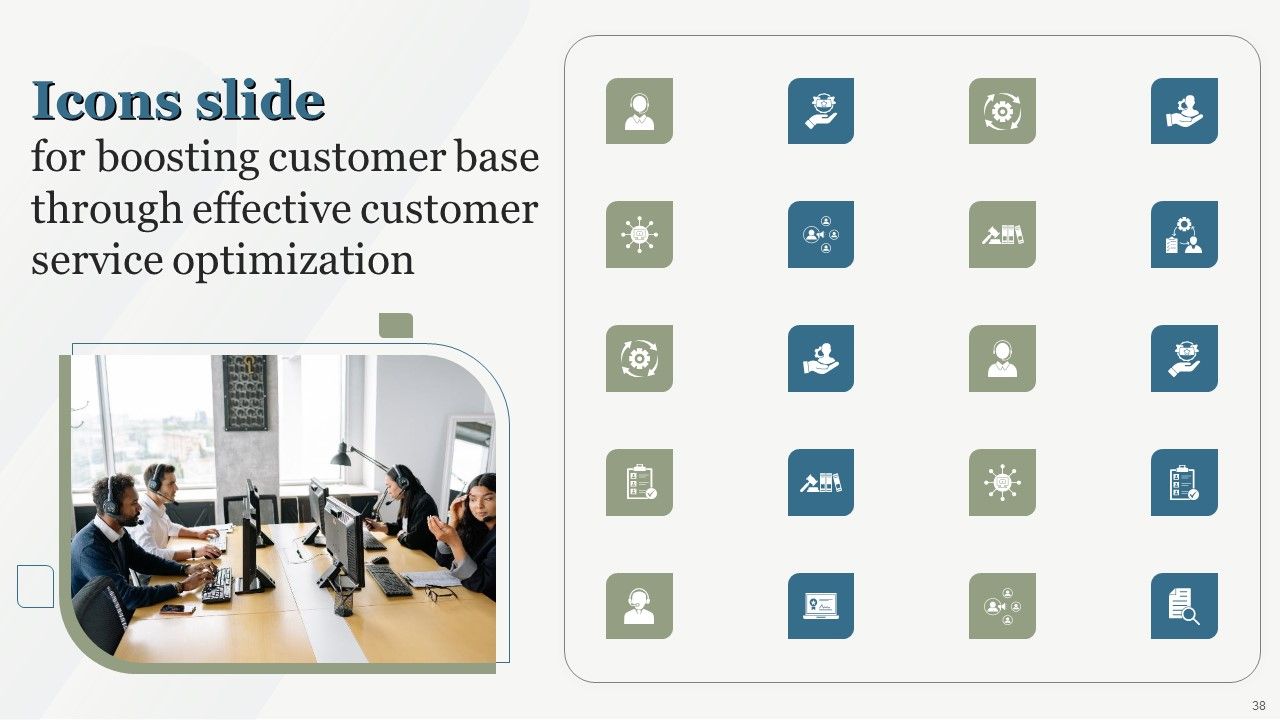 Icons slide
for boosting customer base through effective customer service optimization

38